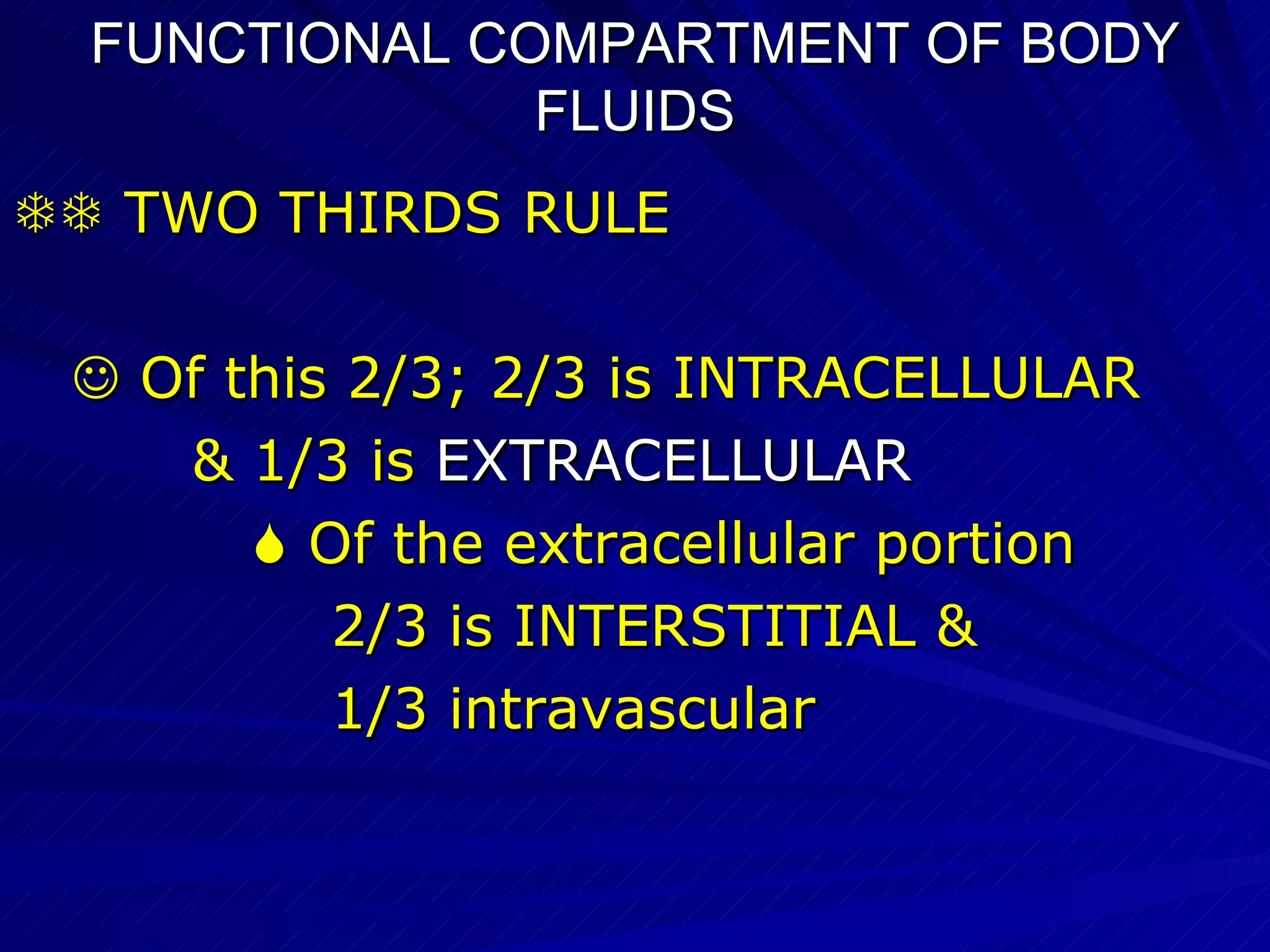 FUNCTIONAL COMPARTMENT OF BODY FLUIDS

❄❄ TWO THIRDS RULE

☺ Of this 2/3; 2/3 is INTRACELLULAR & 1/3 is EXTRACELLULAR

💧 Of the extracellular portion 2/3 is INTERSTITIAL & 1/3 intravascular